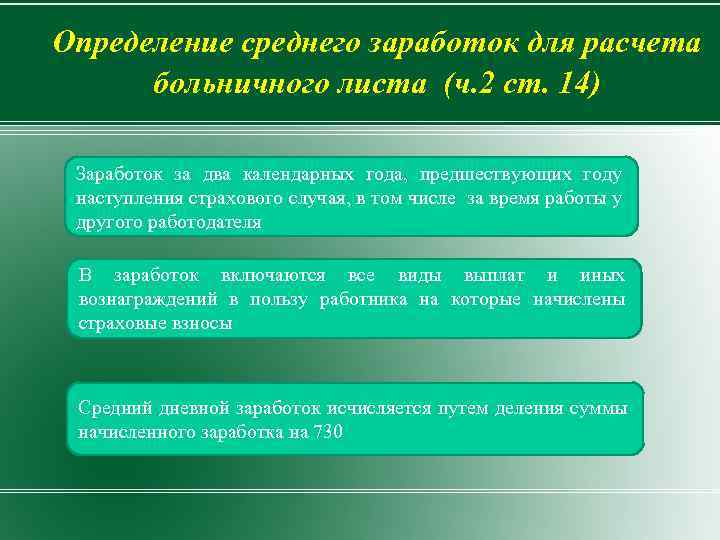 Определение среднего заработок для расчета больничного листа (ч.2 ст. 14)

Заработок за два календарных года, предшествующих году наступления страхового случая, в том числе за время работы у другого работодателя

В заработок включаются все виды выплат и иных вознаграждений в пользу работника на которые начислены страховые взносы

Средний дневной заработок исчисляется путем деления суммы начисленного заработка на 730